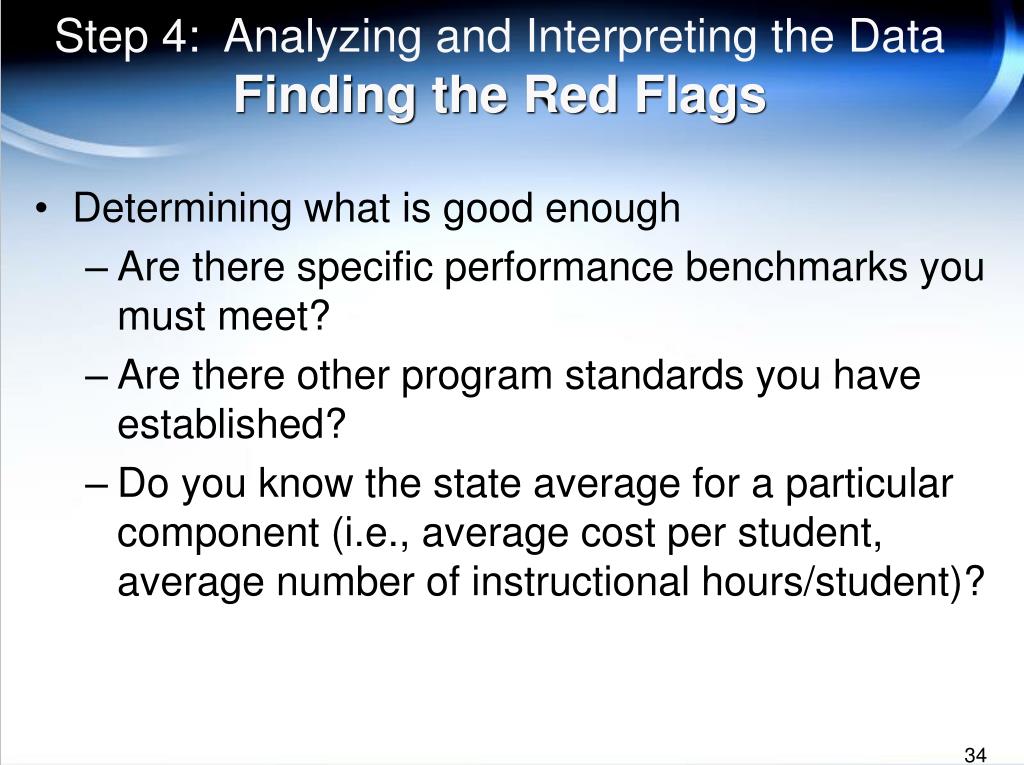 Step 4: Analyzing and Interpreting the Data
Finding the Red Flags

• Determining what is good enough
– Are there specific performance benchmarks you must meet?
– Are there other program standards you have established?
– Do you know the state average for a particular component (i.e., average cost per student, average number of instructional hours/student)?

34